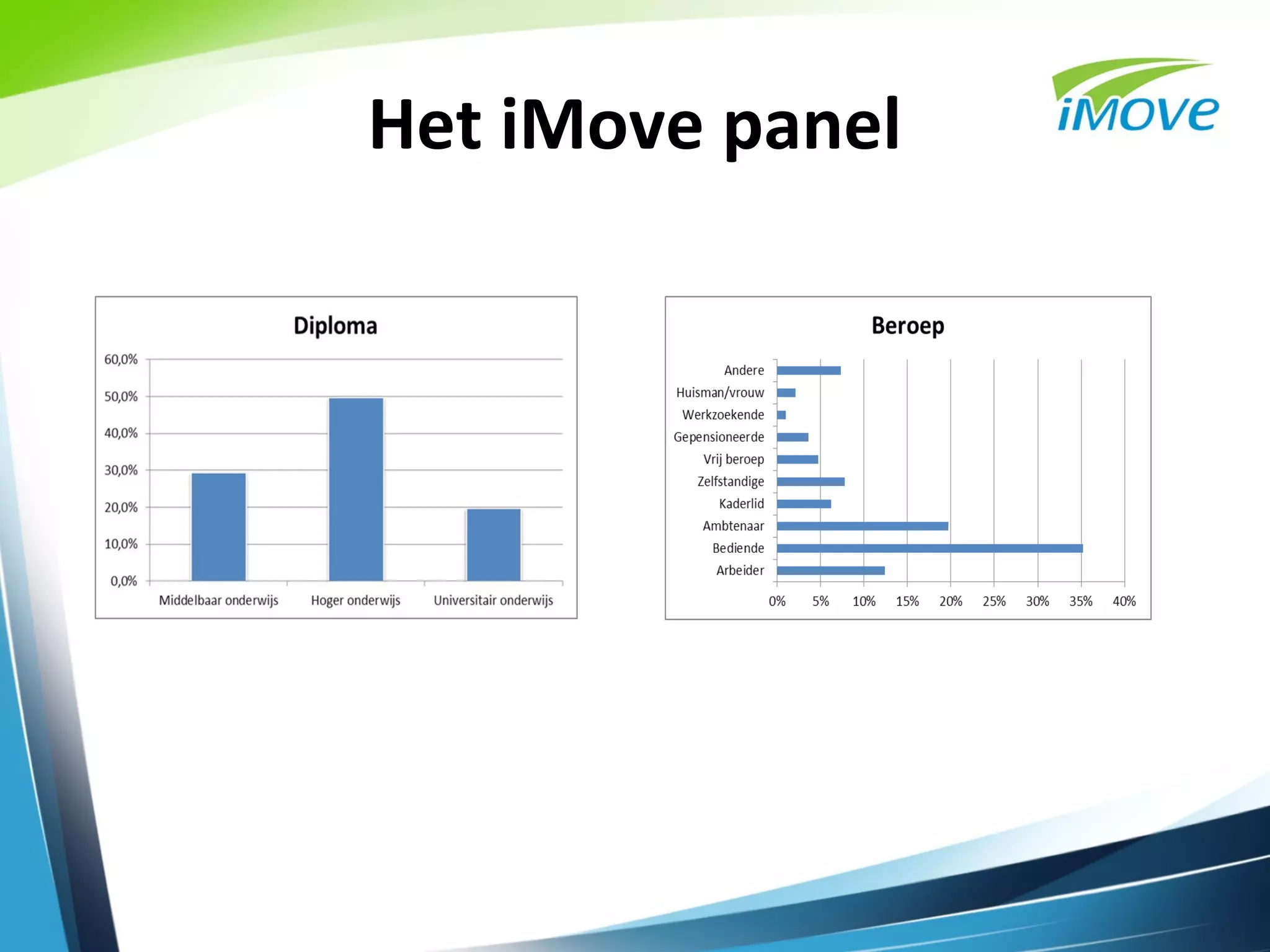 Het iMove panel

iMove

Diploma

60,0%
50,0%
40,0%
30,0%
20,0%
10,0%
0,0%

Middelbaar onderwijs
Hoger onderwijs
Universitair onderwijs

Beroep

Andere
Huisman/vrouw
Werkzoekende
Gepensioneerde
Vrij beroep
Zelfstandige
Kaderlid
Ambtenaar
Bediende
Arbeider

0%
5%
10%
15%
20%
25%
30%
35%
40%